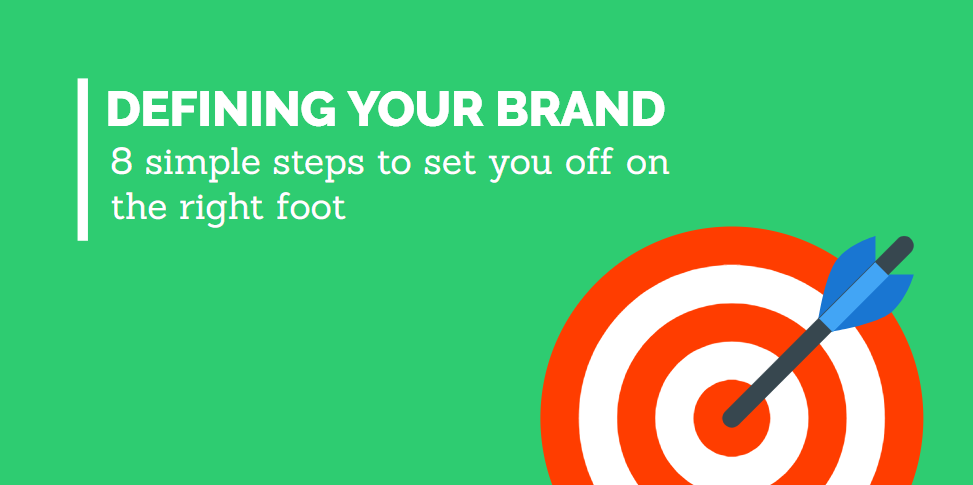 DEFINING YOUR BRAND
8 simple steps to set you off on the right foot